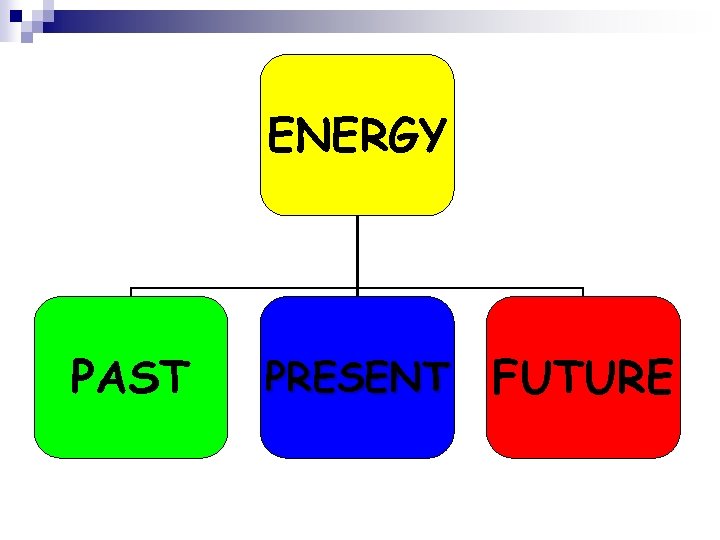 ENERGY

PAST

PRESENT

FUTURE